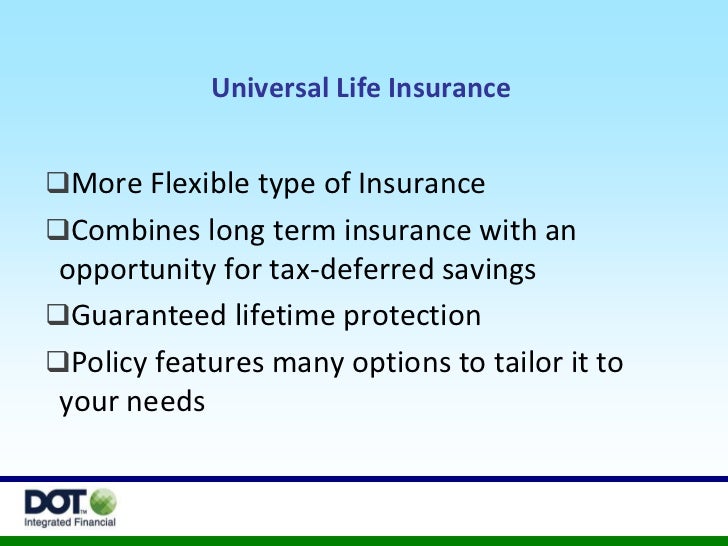 Universal Life Insurance

❑More Flexible type of Insurance

❑Combines long term insurance with an opportunity for tax-deferred savings

❑Guaranteed lifetime protection

❑Policy features many options to tailor it to your needs

DOT™
Integrated Financial